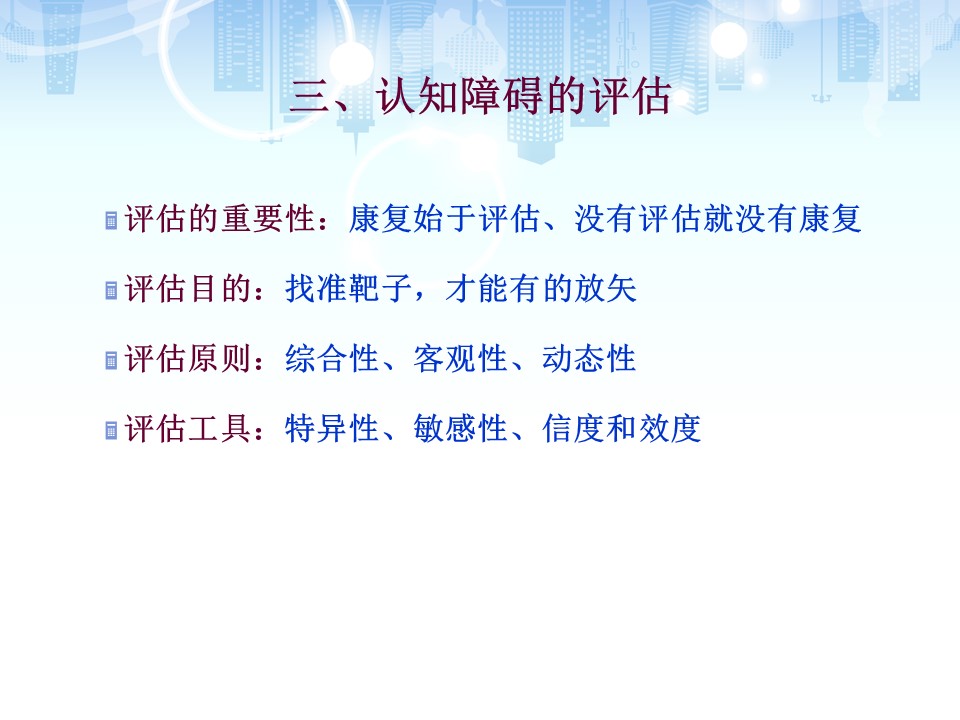 三、认知障碍的评估

评估的重要性：康复始于评估、没有评估就没有康复

评估目的：找准靶子，才能有的放矢

评估原则：综合性、客观性、动态性

评估工具：特异性、敏感性、信度和效度